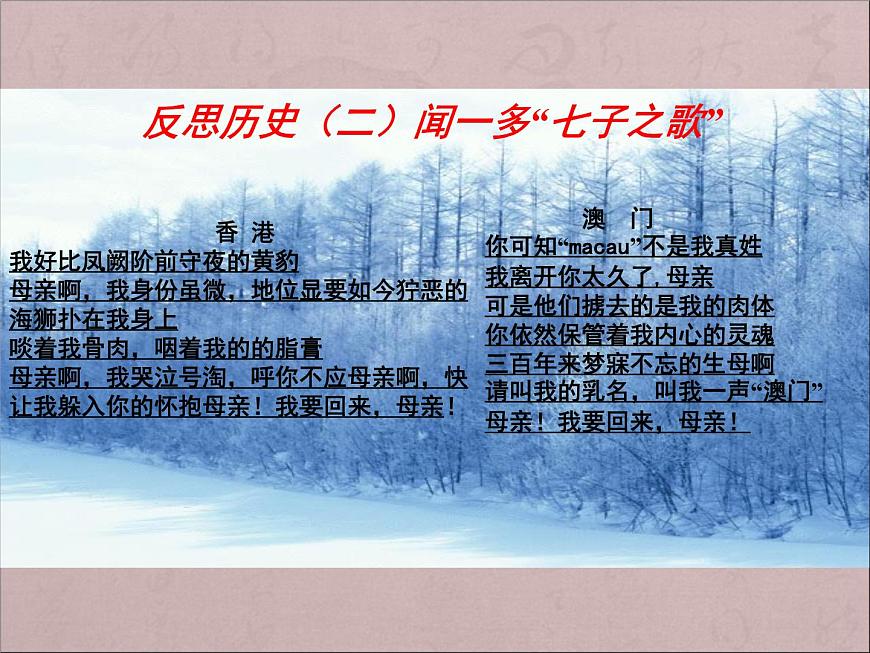 反思历史（二）闻一多“七子之歌”

香 港
我好比凤阙阶前守夜的黄豹
母亲啊，我身份虽微，地位显要如今狞恶的海狮扑在我身上
啖着我骨肉，咽着我的的脂膏
母亲啊，我哭泣号淘，呼你不应母亲啊，快让我躲入你的怀抱母亲！我要回来，母亲！

澳 门
你可知“macau”不是我真姓
我离开你太久了,母亲
可是他们掳去的是我的肉体
你依然保管着我内心的灵魂
三百年来梦寐不忘的生母啊
请叫我的乳名，叫我一声“澳门”
母亲！我要回来，母亲！